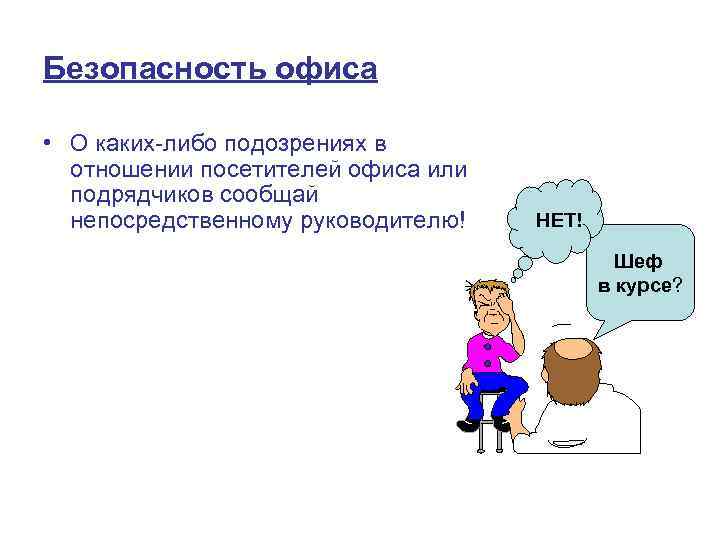 Безопасность офиса

• О каких-либо подозрениях в отношении посетителей офиса или подрядчиков сообщай непосредственному руководителю!

НЕТ!

Шеф в курсе?